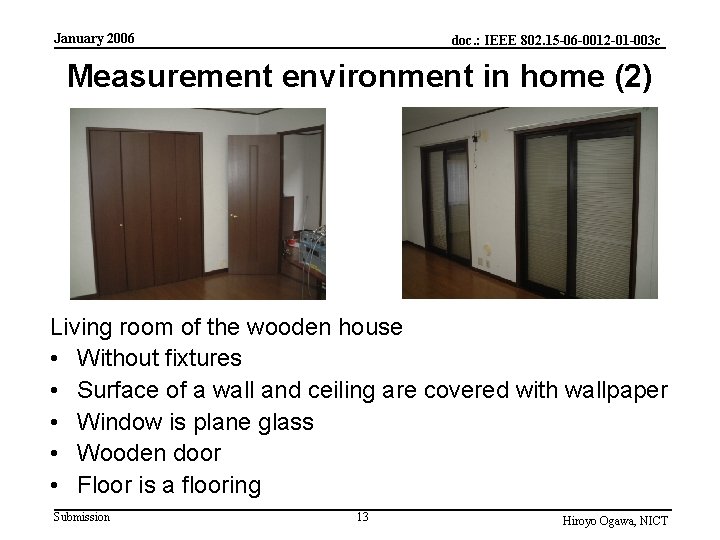 January 2006

doc.: IEEE 802.15-06-0012-01-003c

Measurement environment in home (2)

Living room of the wooden house
• Without fixtures
• Surface of a wall and ceiling are covered with wallpaper
• Window is plane glass
• Wooden door
• Floor is a flooring

Submission

13

Hiroyo Ogawa, NICT